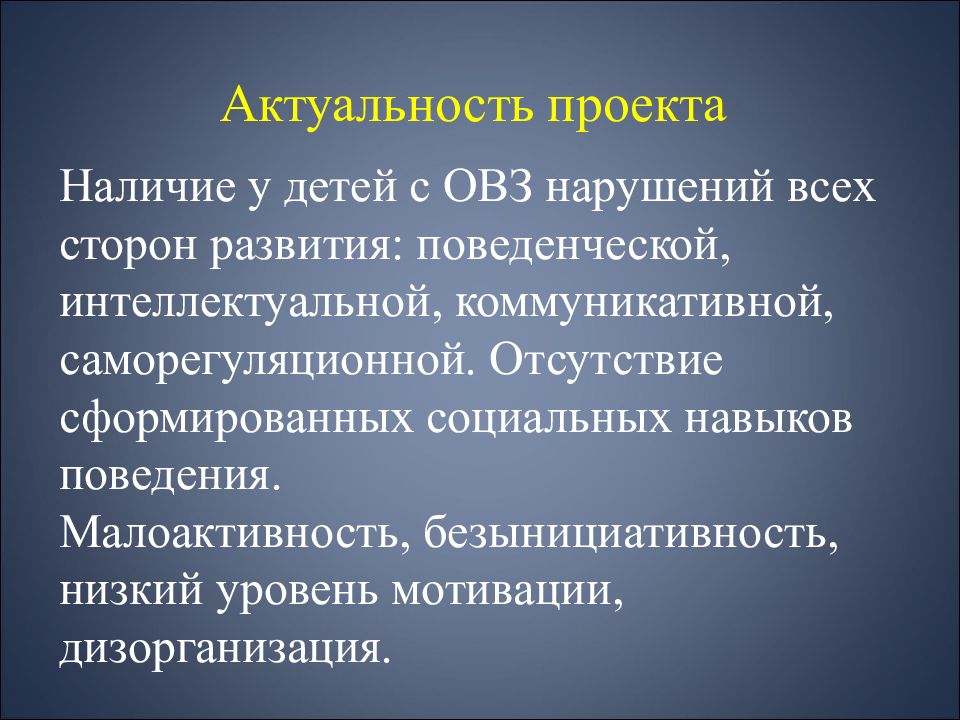 Актуальность проекта

Наличие у детей с ОВЗ нарушений всех сторон развития: поведенческой, интеллектуальной, коммуникативной, саморегуляционной. Отсутствие сформированных социальных навыков поведения.
Малоактивность, безынициативность, низкий уровень мотивации, дизорганизация.